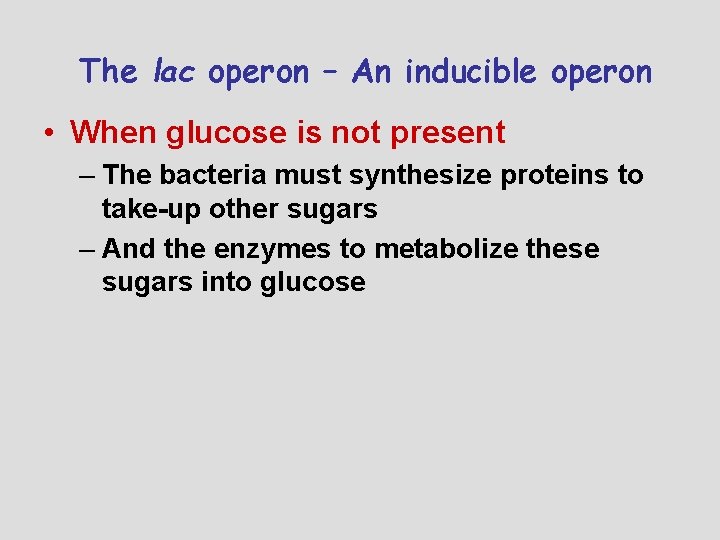 The lac operon – An inducible operon

• When glucose is not present

– The bacteria must synthesize proteins to take-up other sugars

– And the enzymes to metabolize these sugars into glucose